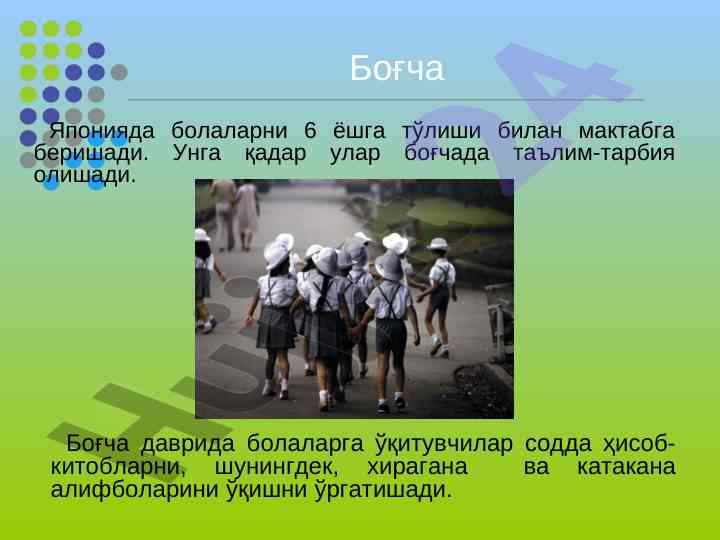 Боғча

Японияда болаларни 6 ёшга тўлиши билан мактабга беришади. Унга қадар улар боғчада таълим-тарбия олишади.

Боғча даврида болаларга ўқитувчилар содда ҳисоб-китобларни, шунингдек, хирагана ва катакана алифболарини ўқишни ўргатишади.